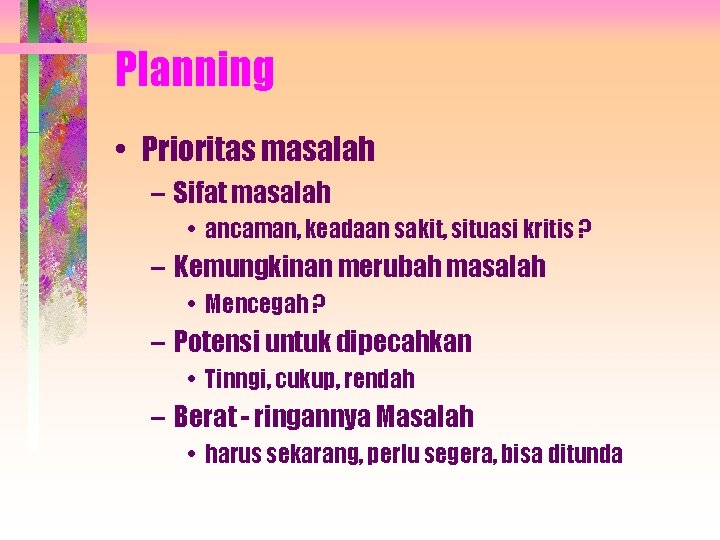 Planning

• Prioritas masalah
  – Sifat masalah
    • ancaman, keadaan sakit, situasi kritis ?
  – Kemungkinan merubah masalah
    • Mencegah ?
  – Potensi untuk dipecahkan
    • Tinngi, cukup, rendah
  – Berat - ringannya Masalah
    • harus sekarang, perlu segera, bisa ditunda